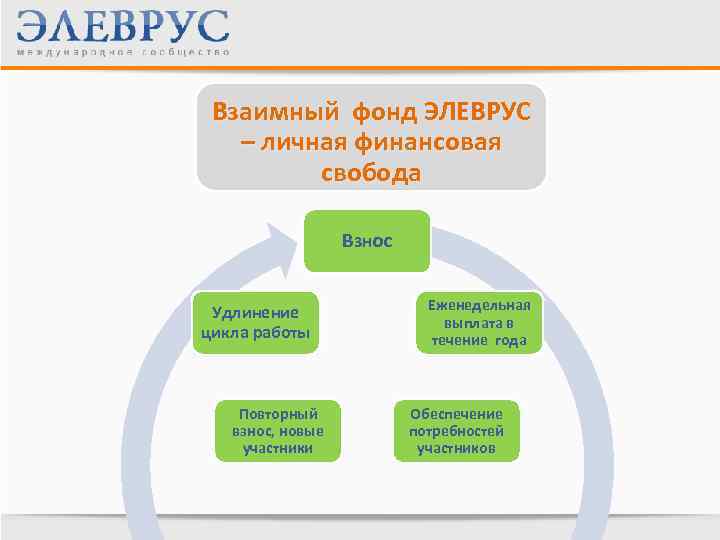 ЭЛЕВРУС
международное сообщество

Взаимный фонд ЭЛЕВРУС – личная финансовая свобода

Взнос

Еженедельная выплата в течение года

Обеспечение потребностей участников

Повторный взнос, новые участники

Удлинение цикла работы